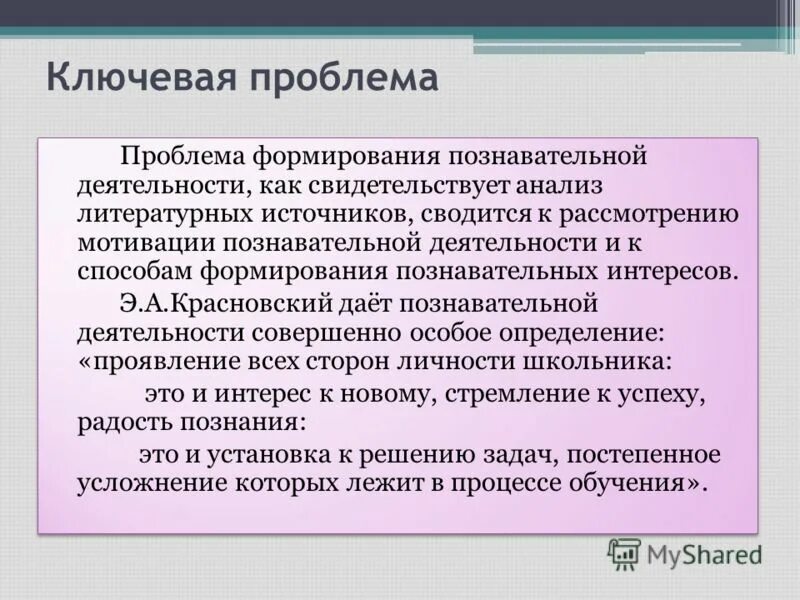 Ключевая проблема

Проблема формирования познавательной деятельности, как свидетельствует анализ литературных источников, сводится к рассмотрению мотивации познавательной деятельности и к способам формирования познавательных интересов.

Э.А.Красновский даёт познавательной деятельности совершенно особое определение: «проявление всех сторон личности школьника:

это и интерес к новому, стремление к успеху, радость познания:

это и установка к решению задач, постепенное усложнение которых лежит в процессе обучения».

MyShared